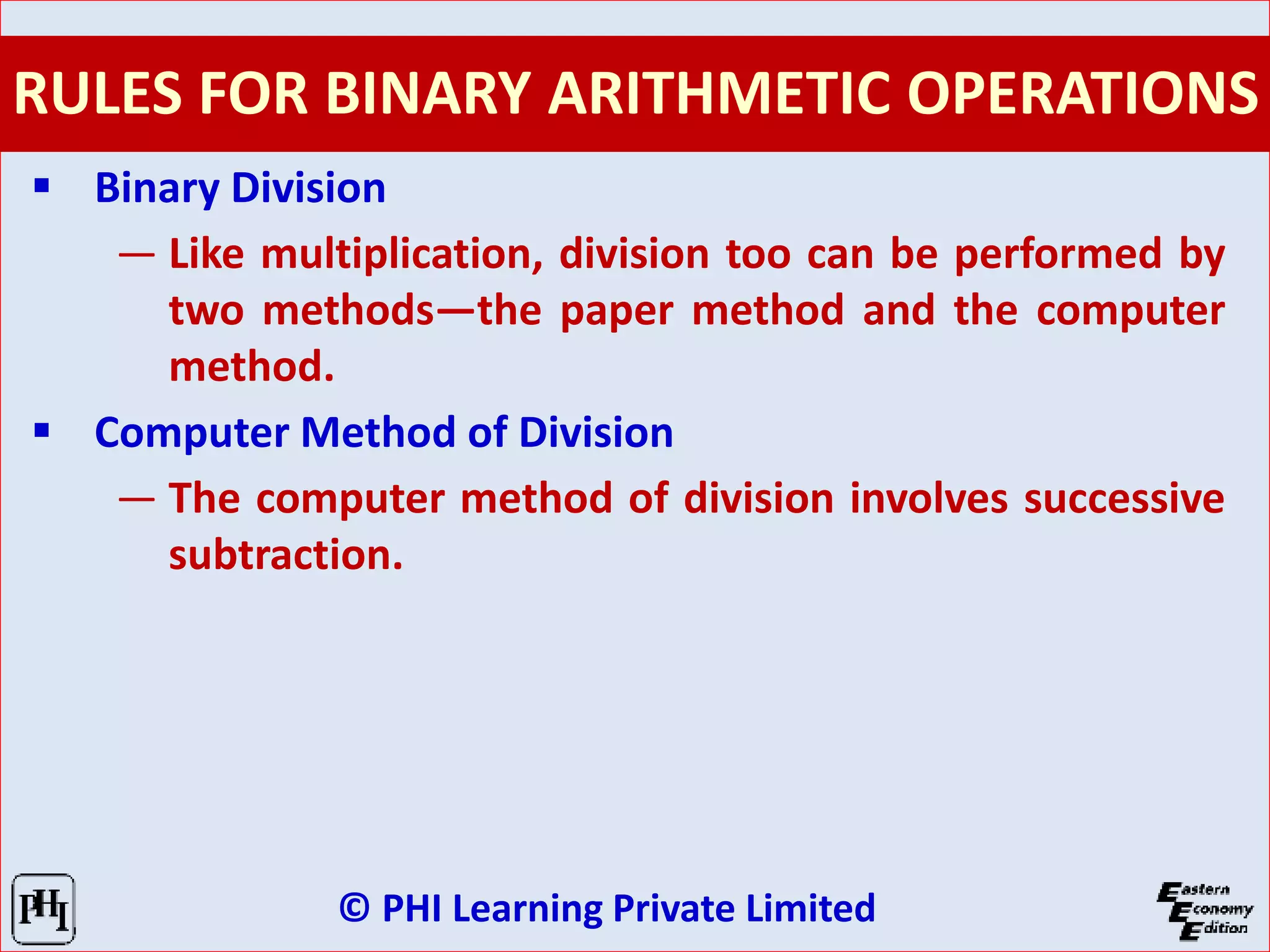 RULES FOR BINARY ARITHMETIC OPERATIONS

▪ Binary Division

— Like multiplication, division too can be performed by two methods—the paper method and the computer method.

▪ Computer Method of Division

— The computer method of division involves successive subtraction.

PHI

© PHI Learning Private Limited

Eastern Economy Edition